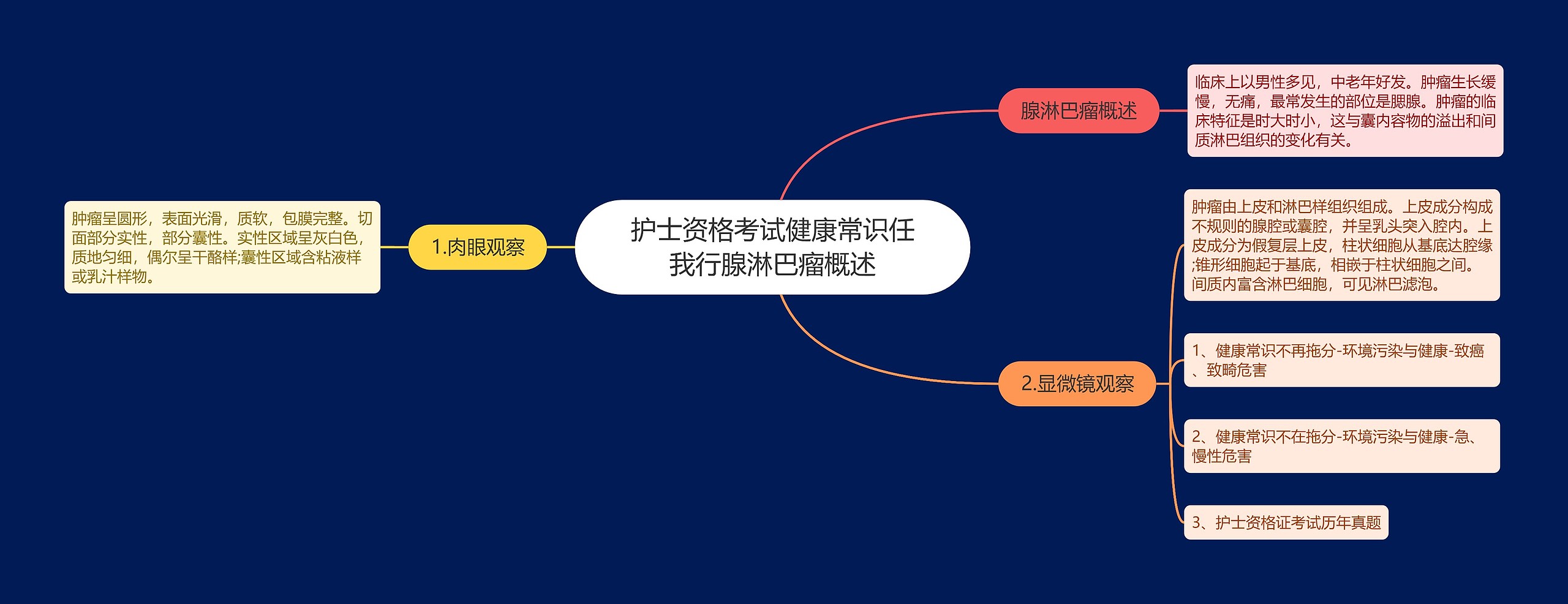 护士资格考试健康常识任我行腺淋巴瘤概述

腺淋巴瘤概述

临床上以男性多见，中老年好发。肿瘤生长缓慢，无痛，最常发生的部位是腮腺。肿瘤的临床特征是时大时小，这与囊内容物的溢出和间质淋巴组织的变化有关。

1.肉眼观察

肿瘤呈圆形，表面光滑，质软，包膜完整。切面部分实性，部分囊性。实性区域呈灰白色，质地匀细，偶尔呈干酪样;囊性区域含粘液样或乳汁样物。

2.显微镜观察

肿瘤由上皮和淋巴样组织组成。上皮成分构成不规则的腺腔或囊腔，并呈乳头突入腔内。上皮成分为假复层上皮，柱状细胞从基底达腔缘;锥形细胞起于基底，相嵌于柱状细胞之间。间质内富含淋巴细胞，可见淋巴滤泡。

1、健康常识不再拖分-环境污染与健康-致癌、致畸危害

2、健康常识不在拖分-环境污染与健康-急、慢性危害

3、护士资格证考试历年真题